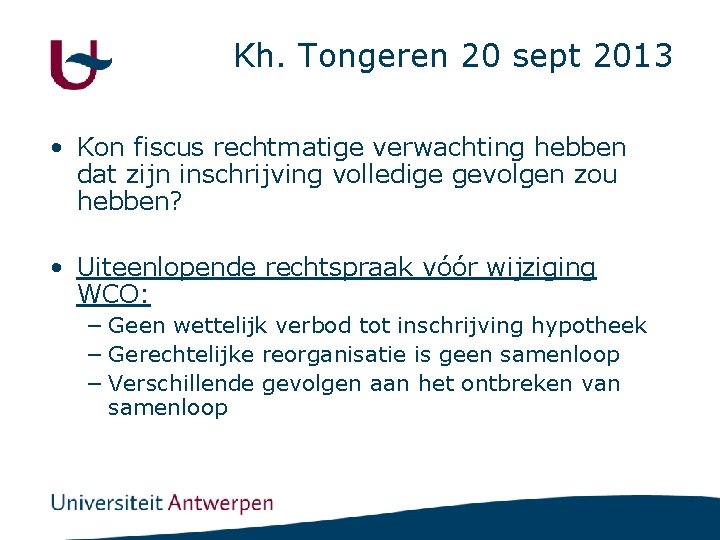 Kh. Tongeren 20 sept 2013

• Kon fiscus rechtmatige verwachting hebben dat zijn inschrijving volledige gevolgen zou hebben?

• Uiteenlopende rechtspraak vóór wijziging WCO:
– Geen wettelijk verbod tot inschrijving hypotheek
– Gerechtelijke reorganisatie is geen samenloop
– Verschillende gevolgen aan het ontbreken van samenloop

Universiteit Antwerpen